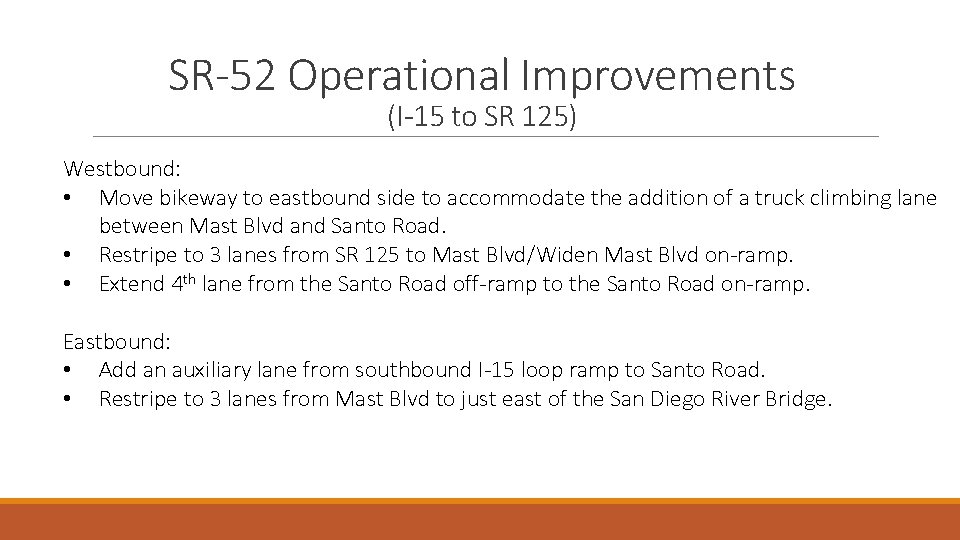 SR-52 Operational Improvements
(I-15 to SR 125)

Westbound:
• Move bikeway to eastbound side to accommodate the addition of a truck climbing lane between Mast Blvd and Santo Road.
• Restripe to 3 lanes from SR 125 to Mast Blvd/Widen Mast Blvd on-ramp.
• Extend 4$^{th}$ lane from the Santo Road off-ramp to the Santo Road on-ramp.

Eastbound:
• Add an auxiliary lane from southbound I-15 loop ramp to Santo Road.
• Restripe to 3 lanes from Mast Blvd to just east of the San Diego River Bridge.